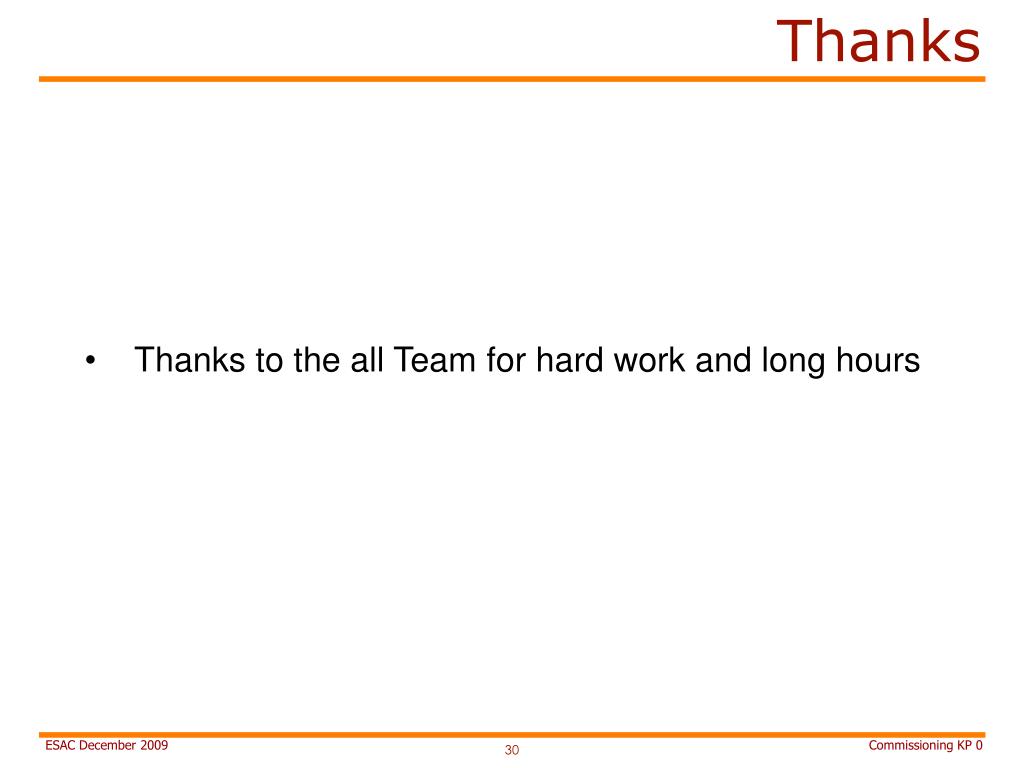 Thanks

• Thanks to the all Team for hard work and long hours

ESAC December 2009

30

Commissioning KP 0